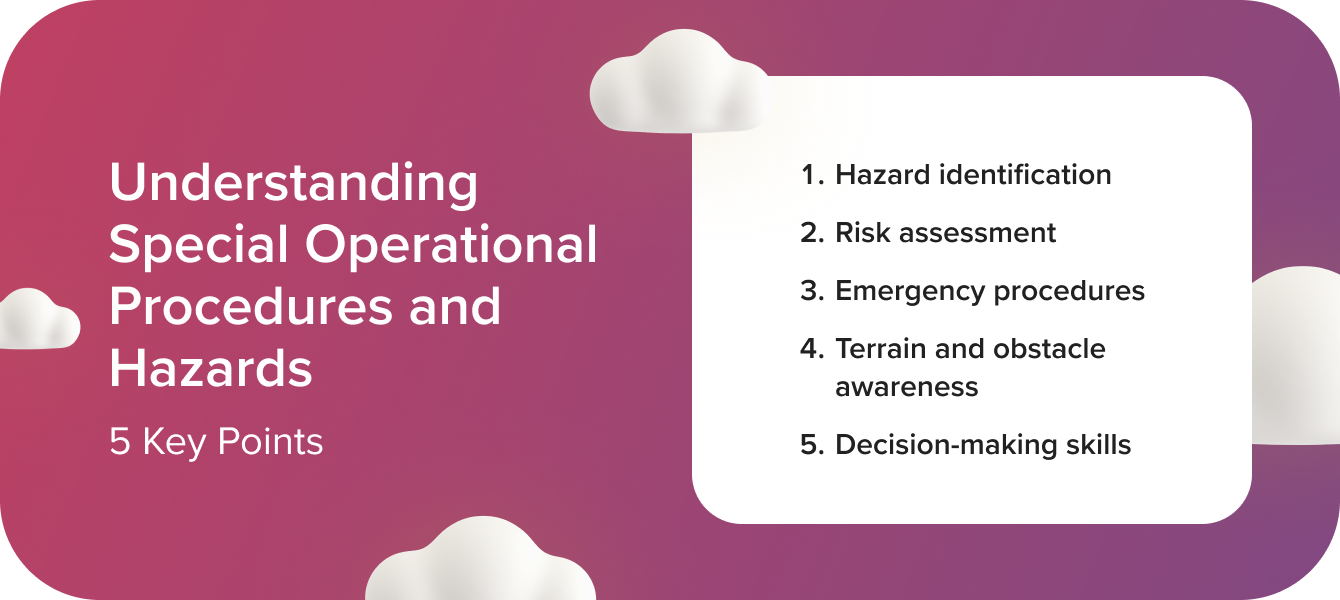 Understanding Special Operational Procedures and Hazards

5 Key Points

1. Hazard identification
2. Risk assessment
3. Emergency procedures
4. Terrain and obstacle awareness
5. Decision-making skills